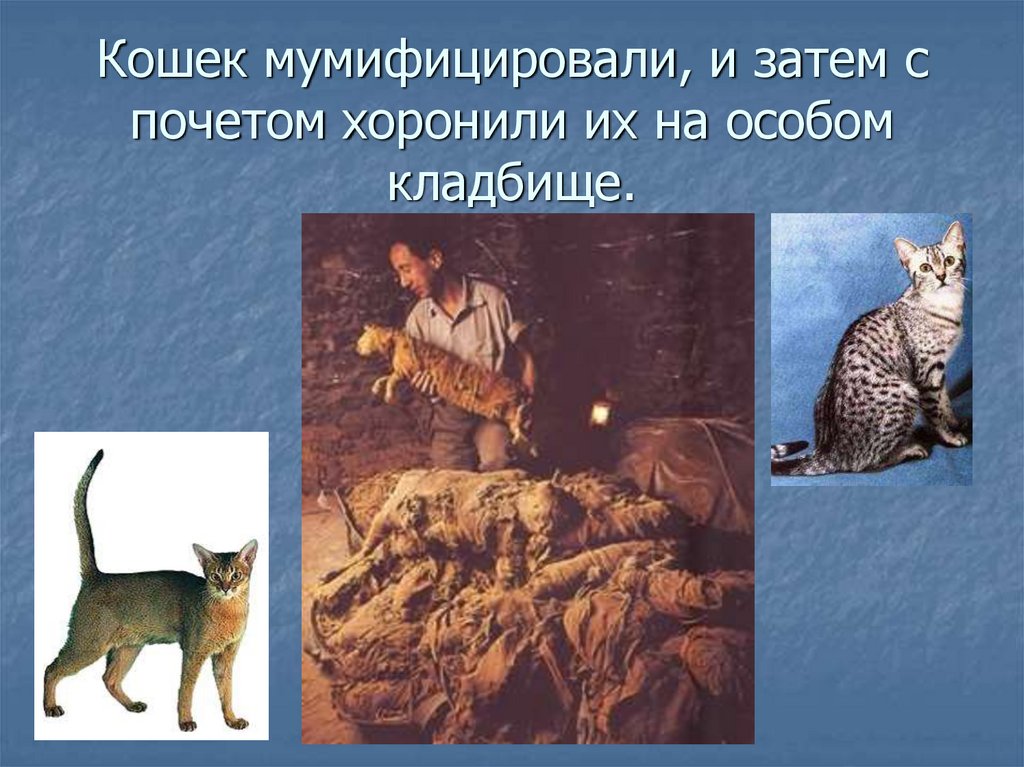 Кошек мумифицировали, и затем с почетом хоронили их на особом кладбище.